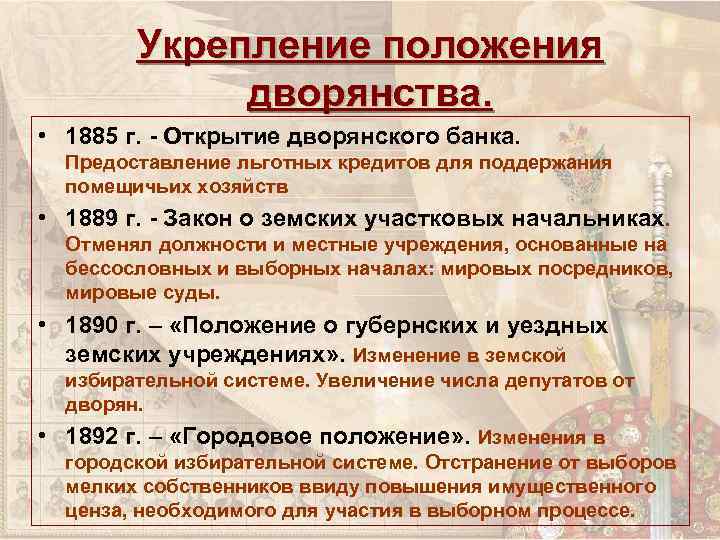 Укрепление положения дворянства.

• 1885 г. - Открытие дворянского банка. Предоставление льготных кредитов для поддержания помещичьих хозяйств

• 1889 г. - Закон о земских участковых начальниках. Отменял должности и местные учреждения, основанные на бессословных и выборных началах: мировых посредников, мировые суды.

• 1890 г. – «Положение о губернских и уездных земских учреждениях». Изменение в земской избирательной системе. Увеличение числа депутатов от дворян.

• 1892 г. – «Городовое положение». Изменения в городской избирательной системе. Отстранение от выборов мелких собственников ввиду повышения имущественного ценза, необходимого для участия в выборном процессе.